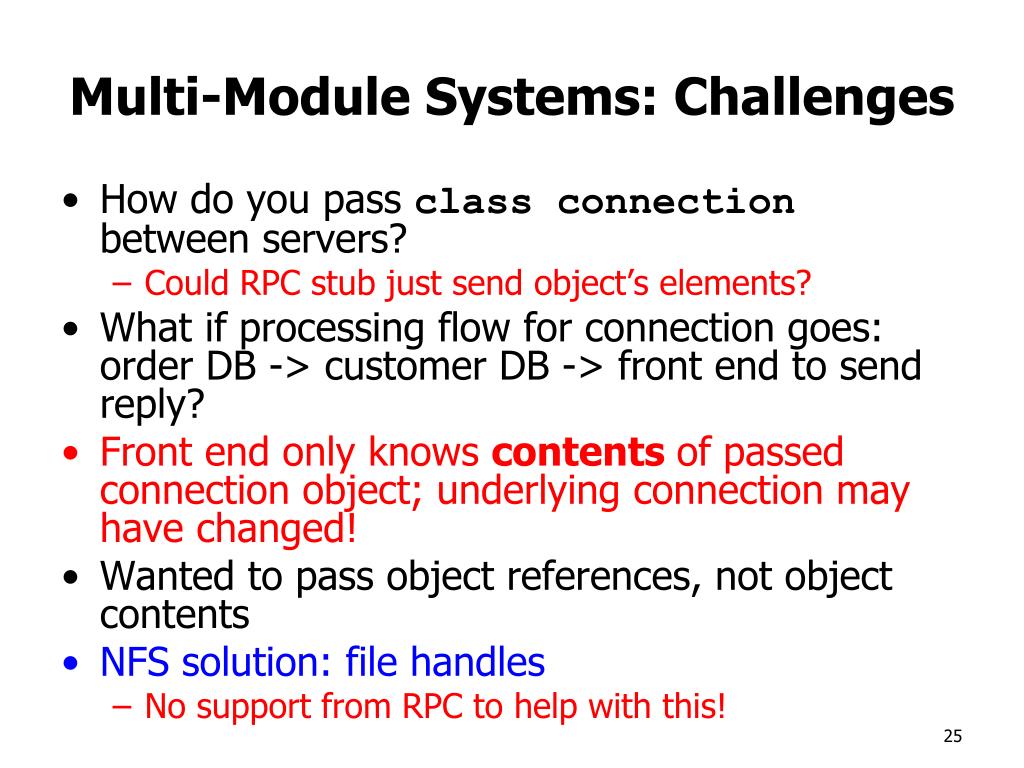 Multi-Module Systems: Challenges

• How do you pass class connection between servers?
– Could RPC stub just send object's elements?
• What if processing flow for connection goes: order DB -> customer DB -> front end to send reply?
• Front end only knows contents of passed connection object; underlying connection may have changed!
• Wanted to pass object references, not object contents
• NFS solution: file handles
– No support from RPC to help with this!

25